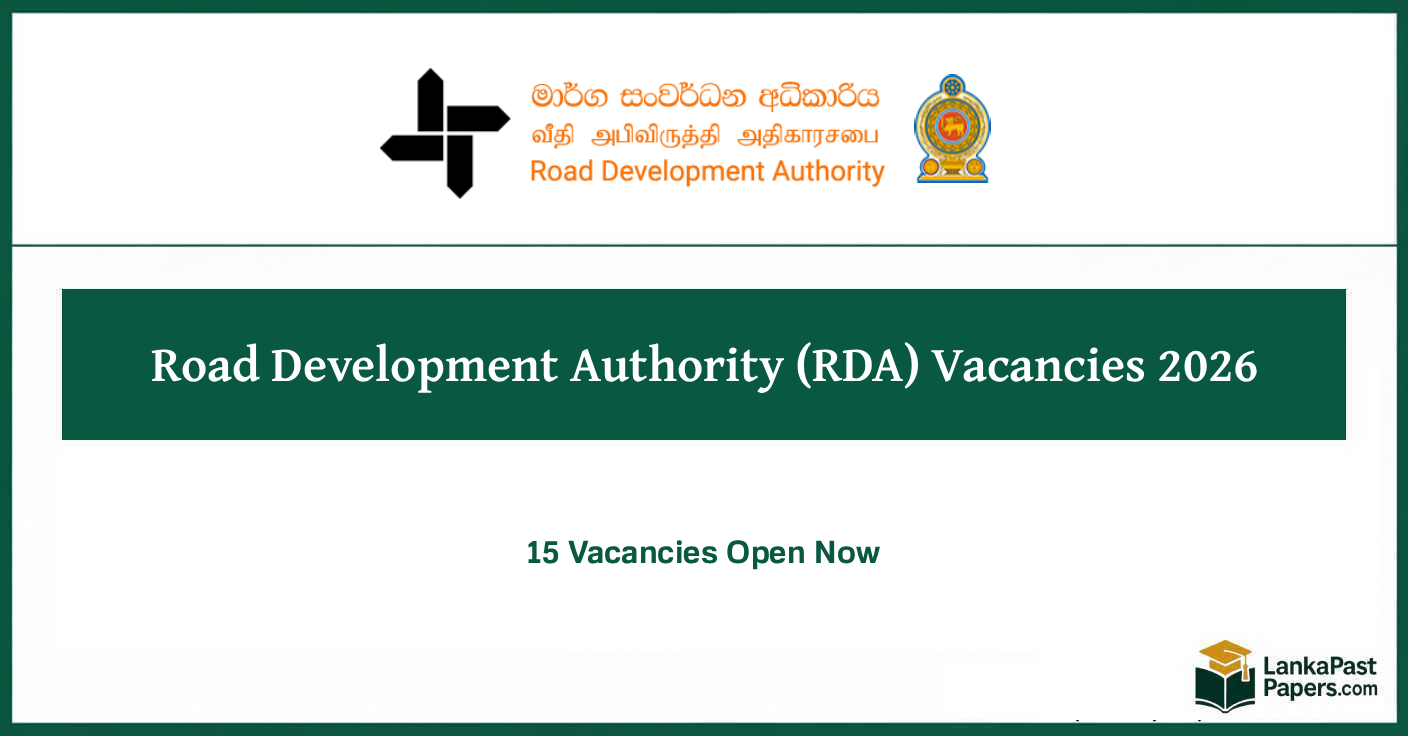 මාර්ග සංවර්ධන අධිකාරිය
வீதி அபிவிருத்தி அதிகாரசபை
Road Development Authority

Road Development Authority (RDA) Vacancies 2026

15 Vacancies Open Now

LankaPast Papers.com